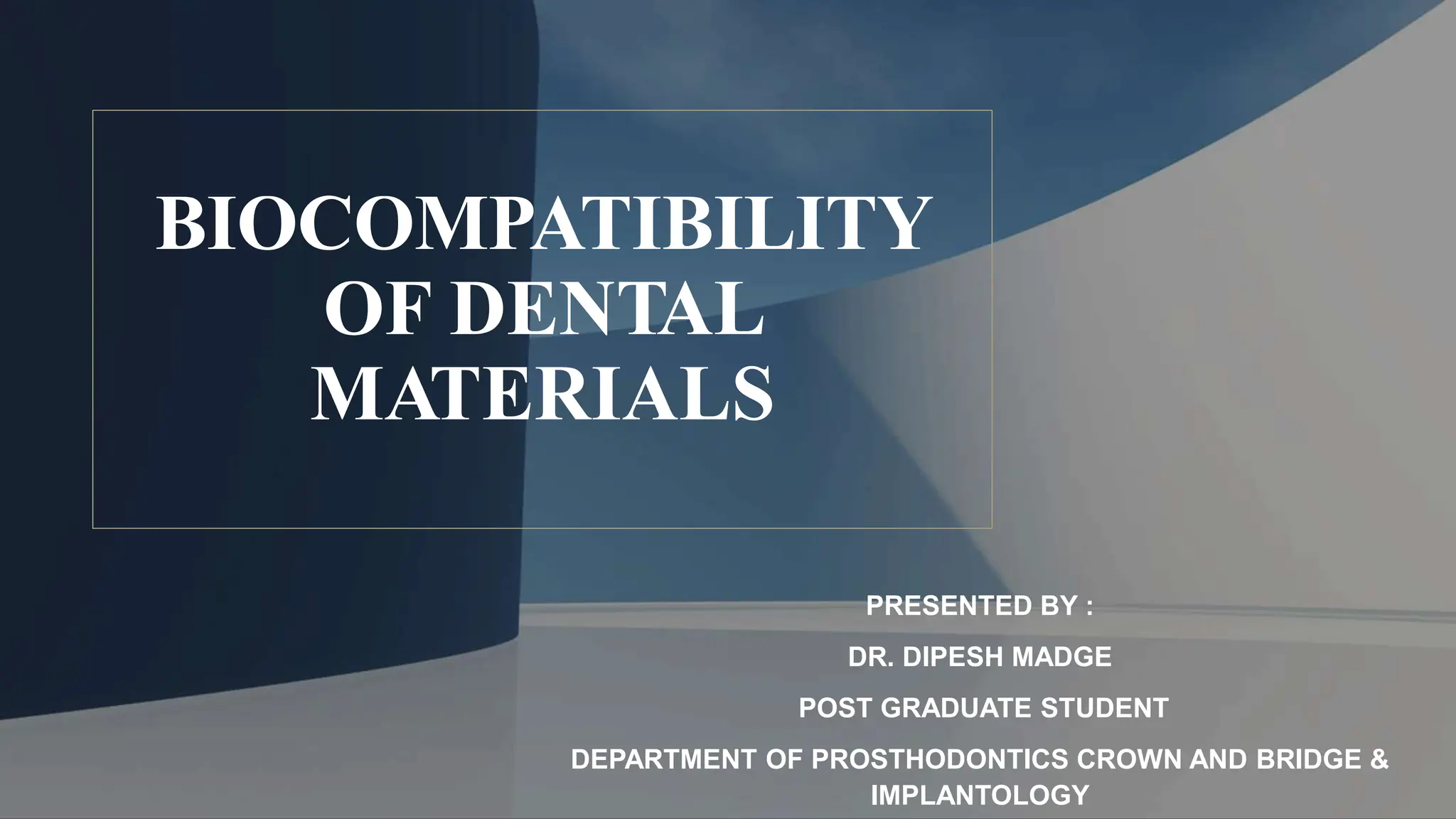 BIOCOMPATIBILITY OF DENTAL MATERIALS

PRESENTED BY :

DR. DIPESH MADGE

POST GRADUATE STUDENT

DEPARTMENT OF PROSTHODONTICS CROWN AND BRIDGE & IMPLANTOLOGY